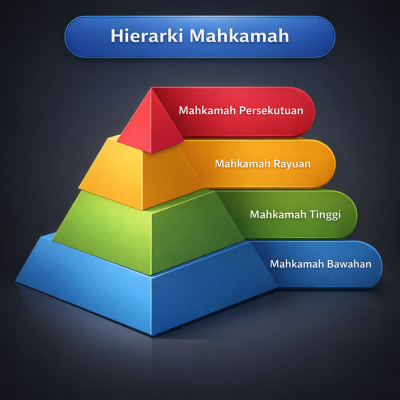 Hierarki Mahkamah

Mahkamah Persekutuan

Mahkamah Rayuan

Mahkamah Tinggi

Mahkamah Bawahan